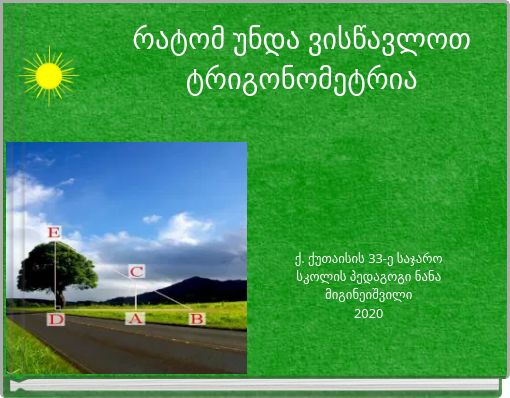 რატომ უნდა ვისწავლოთ ტრიგონომეტრია

E

C

D

A

B

ქ. ქუთაისის 33-ე საჯარო სკოლის პედაგოგი ნანა მიგინეიშვილი
2020